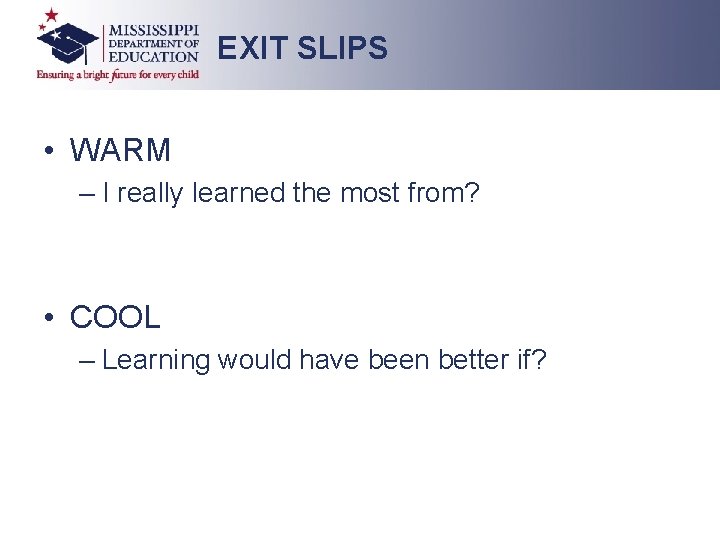 MISSISSIPPI
DEPARTMENT OF
EDUCATION
Ensuring a bright future for every child

EXIT SLIPS

• WARM
– I really learned the most from?

• COOL
– Learning would have been better if?